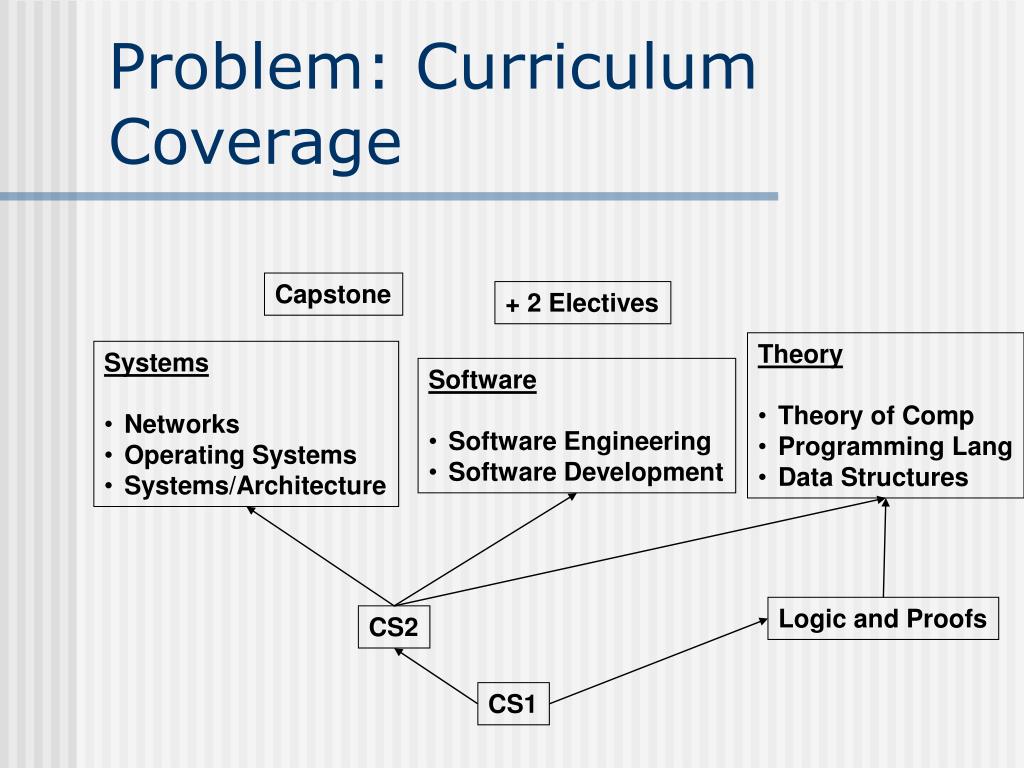 Problem: Curriculum Coverage

Capstone

+ 2 Electives

Systems

• Networks
• Operating Systems
• Systems/Architecture

Software

• Software Engineering
• Software Development

Theory

• Theory of Comp
• Programming Lang
• Data Structures

CS2

Logic and Proofs

CS1